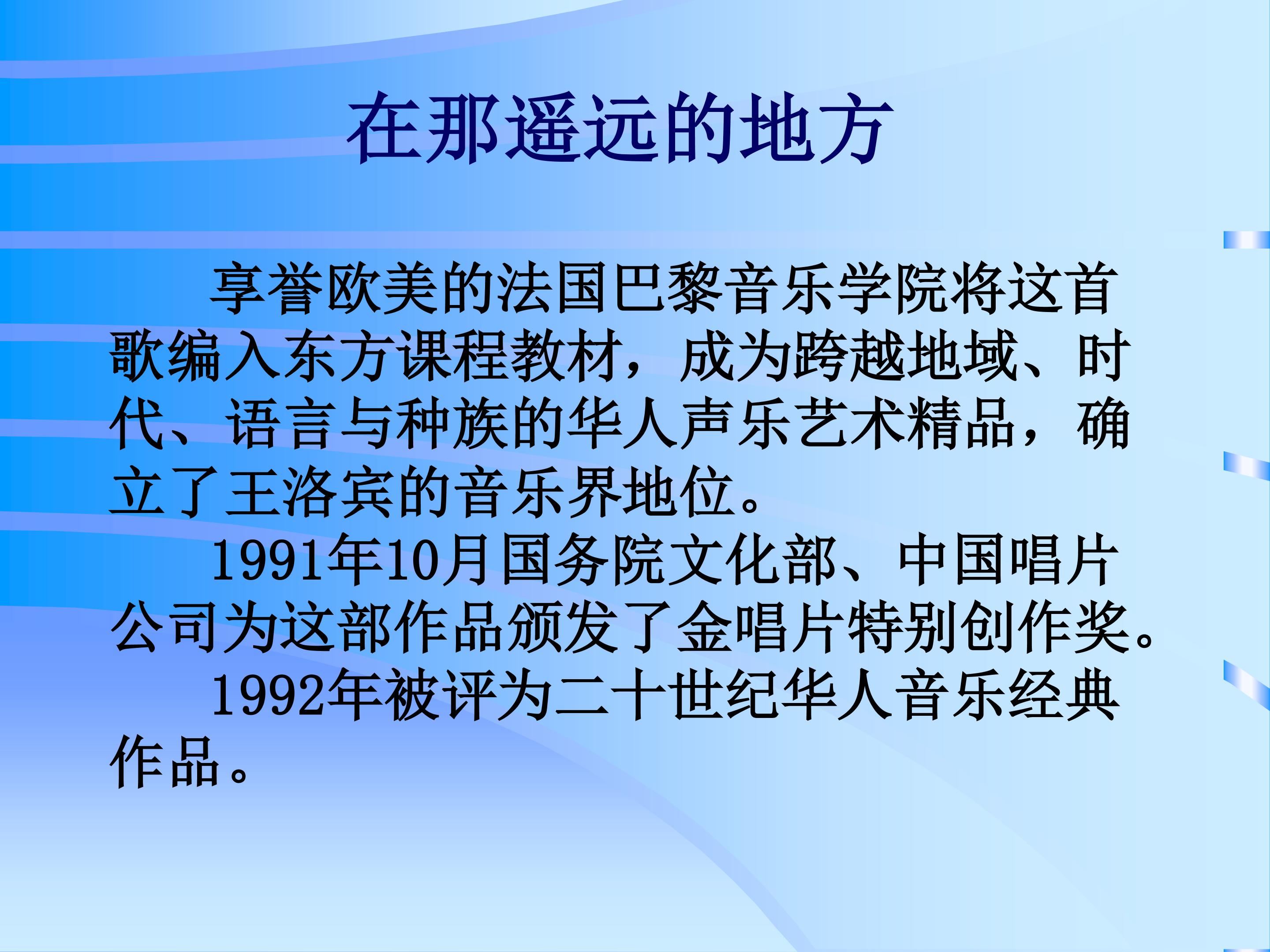 在那遥远的地方

享誉欧美的法国巴黎音乐学院将这首歌编入东方课程教材，成为跨越地域、时代、语言与种族的华人声乐艺术精品，确立了王洛宾的音乐界地位。

1991年10月国务院文化部、中国唱片公司为这部作品颁发了金唱片特别创作奖。

1992年被评为二十世纪华人音乐经典作品。